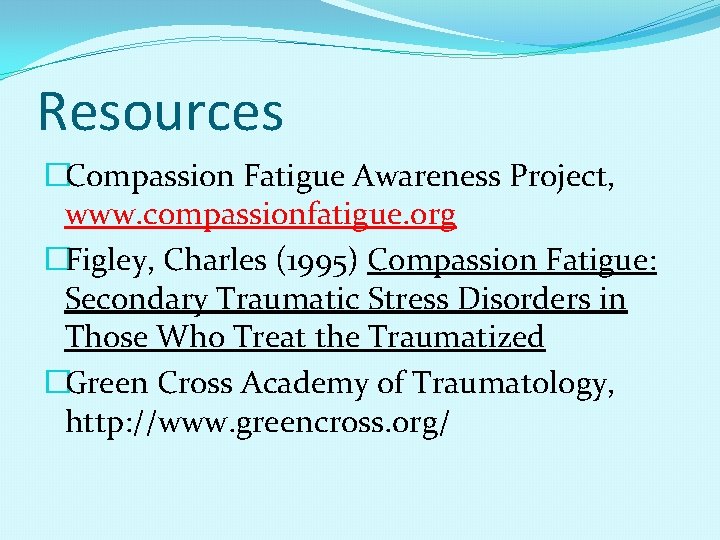 Resources

Compassion Fatigue Awareness Project, www.compassionfatigue.org

Figley, Charles (1995) Compassion Fatigue: Secondary Traumatic Stress Disorders in Those Who Treat the Traumatized

Green Cross Academy of Traumatology, http://www.greencross.org/